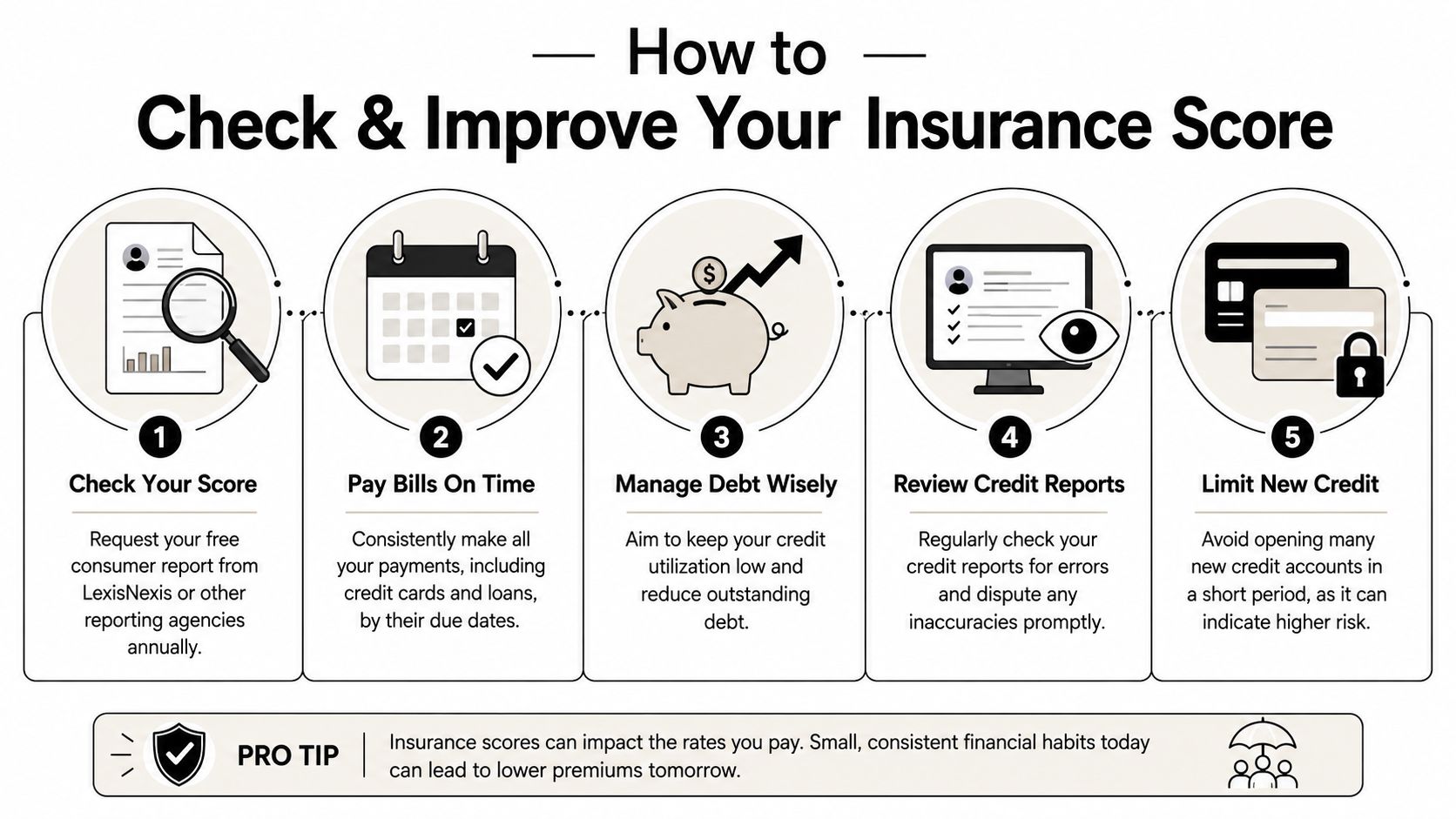 How to
Check & Improve Your Insurance Score

1
Check Your Score
Request your free consumer report from LexisNexis or other reporting agencies annually.

2
Pay Bills On Time
Consistently make all your payments, including credit cards and loans, by their due dates.

3
Manage Debt Wisely
Aim to keep your credit utilization low and reduce outstanding debt.

4
Review Credit Reports
Regularly check your credit reports for errors and dispute any inaccuracies promptly.

5
Limit New Credit
Avoid opening many new credit accounts in a short period, as it can indicate higher risk.

PRO TIP
Insurance scores can impact the rates you pay. Small, consistent financial habits today can lead to lower premiums tomorrow.